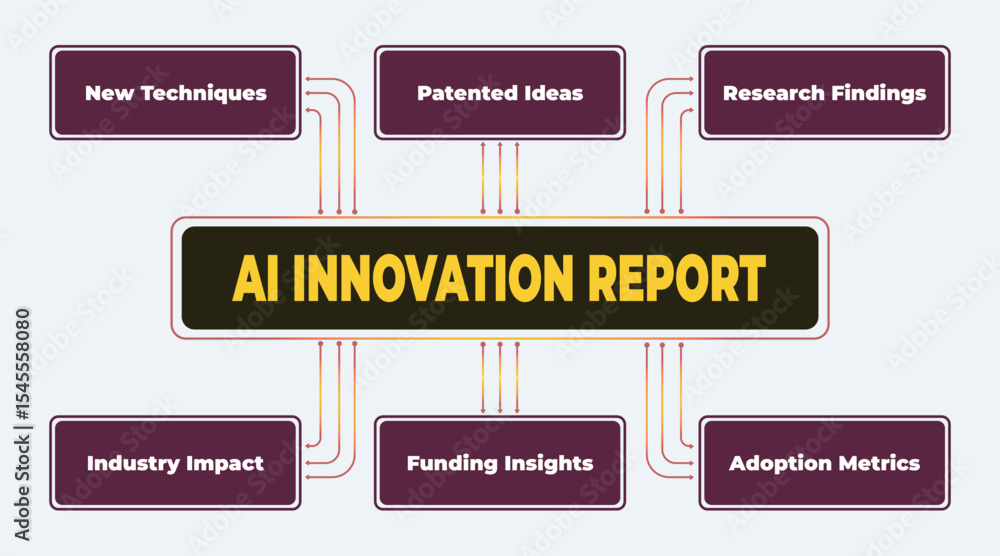 New Techniques

Patented Ideas

Research Findings

AI INNOVATION REPORT

Industry Impact

Funding Insights

Adoption Metrics

Adobe Stock | #1545558080